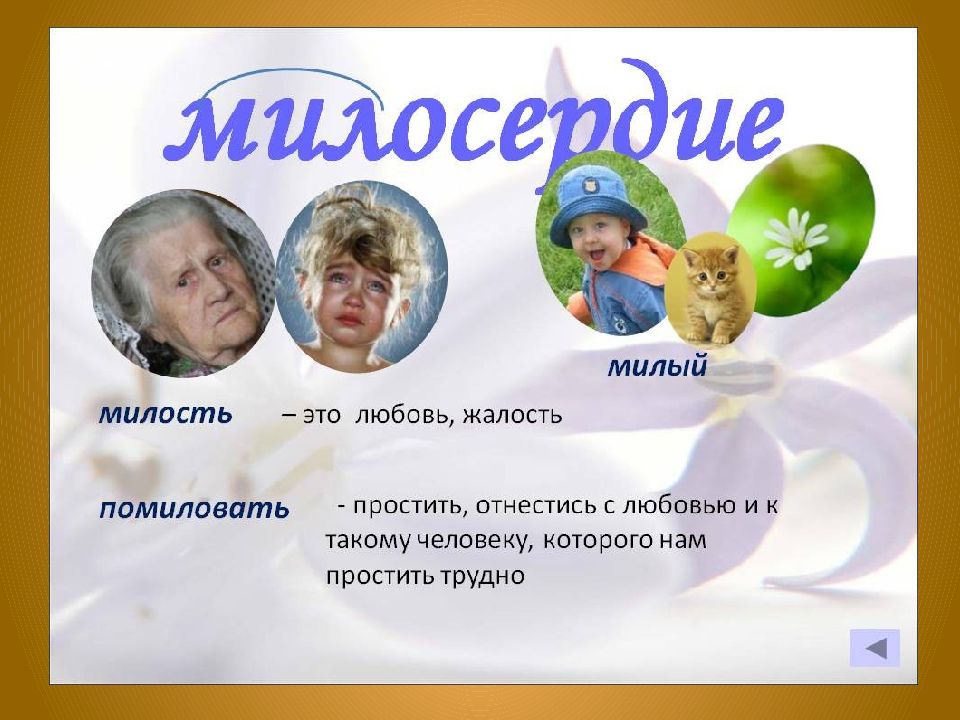 милосердие

милый

милость – это любовь, жалость

помиловать - простить, отнестись с любовью и к такому человеку, которого нам простить трудно